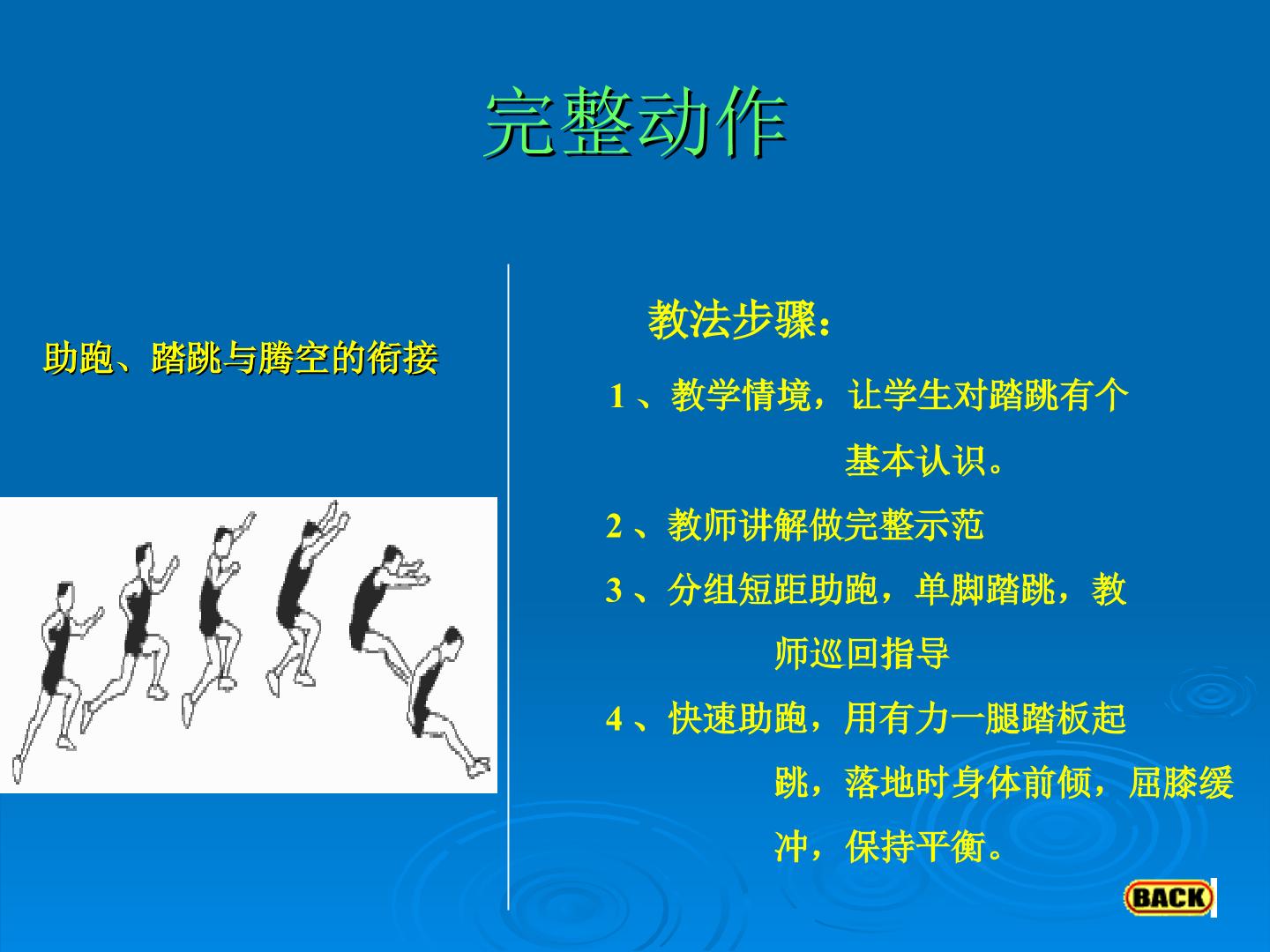 完整动作

助跑、踏跳与腾空的衔接

教法步骤：

1、教学情境，让学生对踏跳有个基本认识。

2、教师讲解做完整示范

3、分组短距助跑，单脚踏跳，教师巡回指导

4、快速助跑，用有力一腿踏板起跳，落地时身体前倾，屈膝缓冲，保持平衡。

BACK